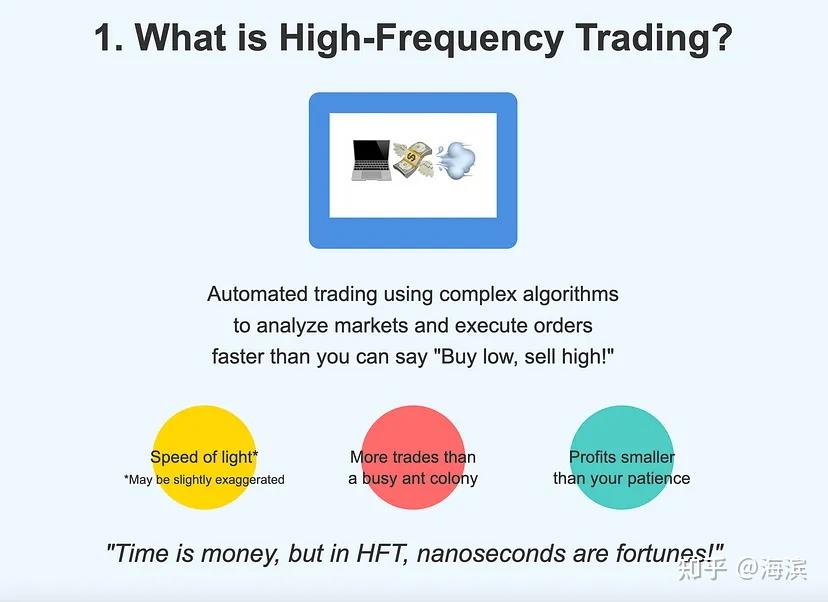 1. What is High-Frequency Trading?

Automated trading using complex algorithms to analyze markets and execute orders faster than you can say "Buy low, sell high!"

Speed of light*
*May be slightly exaggerated

More trades than a busy ant colony

Profits smaller than your patience

"Time is money, but in HFT, nanoseconds are fortunes!"

知乎 @海滨